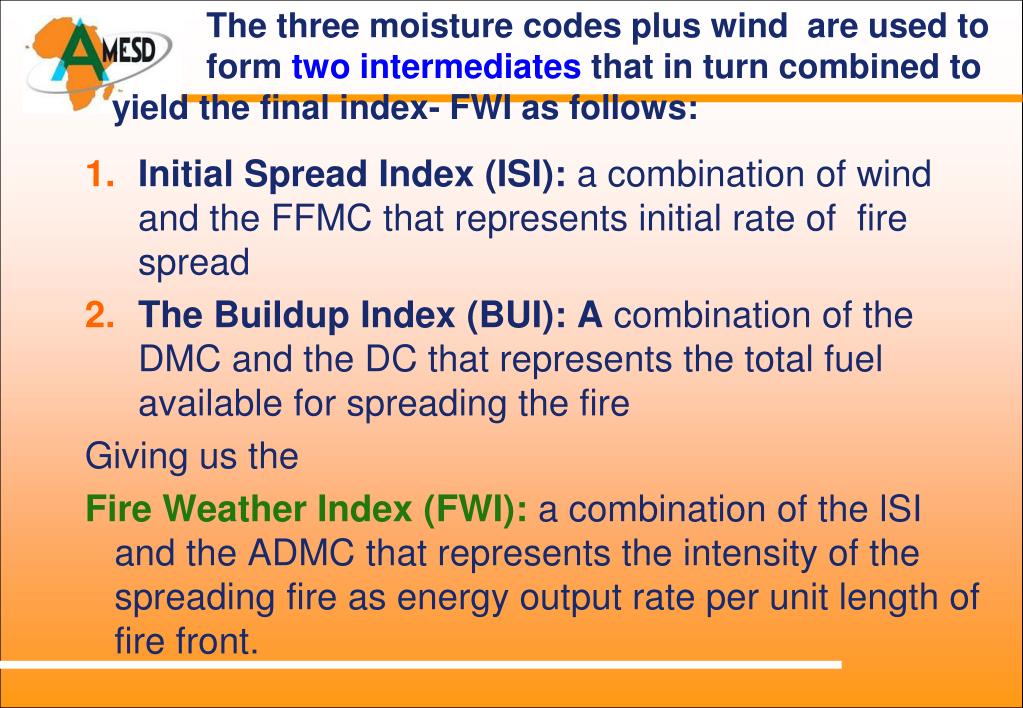 AMESD

The three moisture codes plus wind are used to form two intermediates that in turn combined to yield the final index- FWI as follows:

1. Initial Spread Index (ISI): a combination of wind and the FFMC that represents initial rate of fire spread

2. The Buildup Index (BUI): A combination of the DMC and the DC that represents the total fuel available for spreading the fire

Giving us the

Fire Weather Index (FWI): a combination of the ISI and the ADMC that represents the intensity of the spreading fire as energy output rate per unit length of fire front.